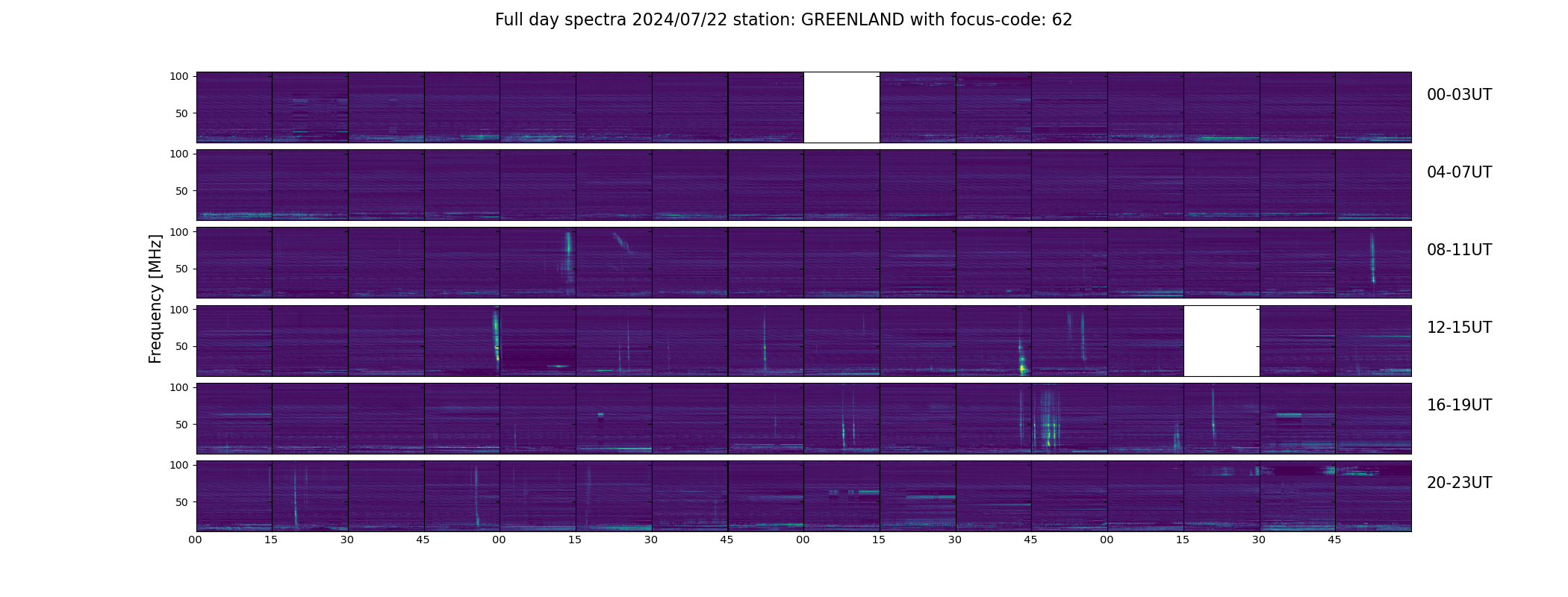 Full day spectra 2024/07/22 station: GREENLAND with focus-code: 62

Frequency [MHz]

100
50
00-03UT

100
50
04-07UT

100
50
08-11UT

100
50
12-15UT

100
50
16-19UT

100
50
20-23UT

00 15 30 45 00 15 30 45 00 15 30 45 00 15 30 45